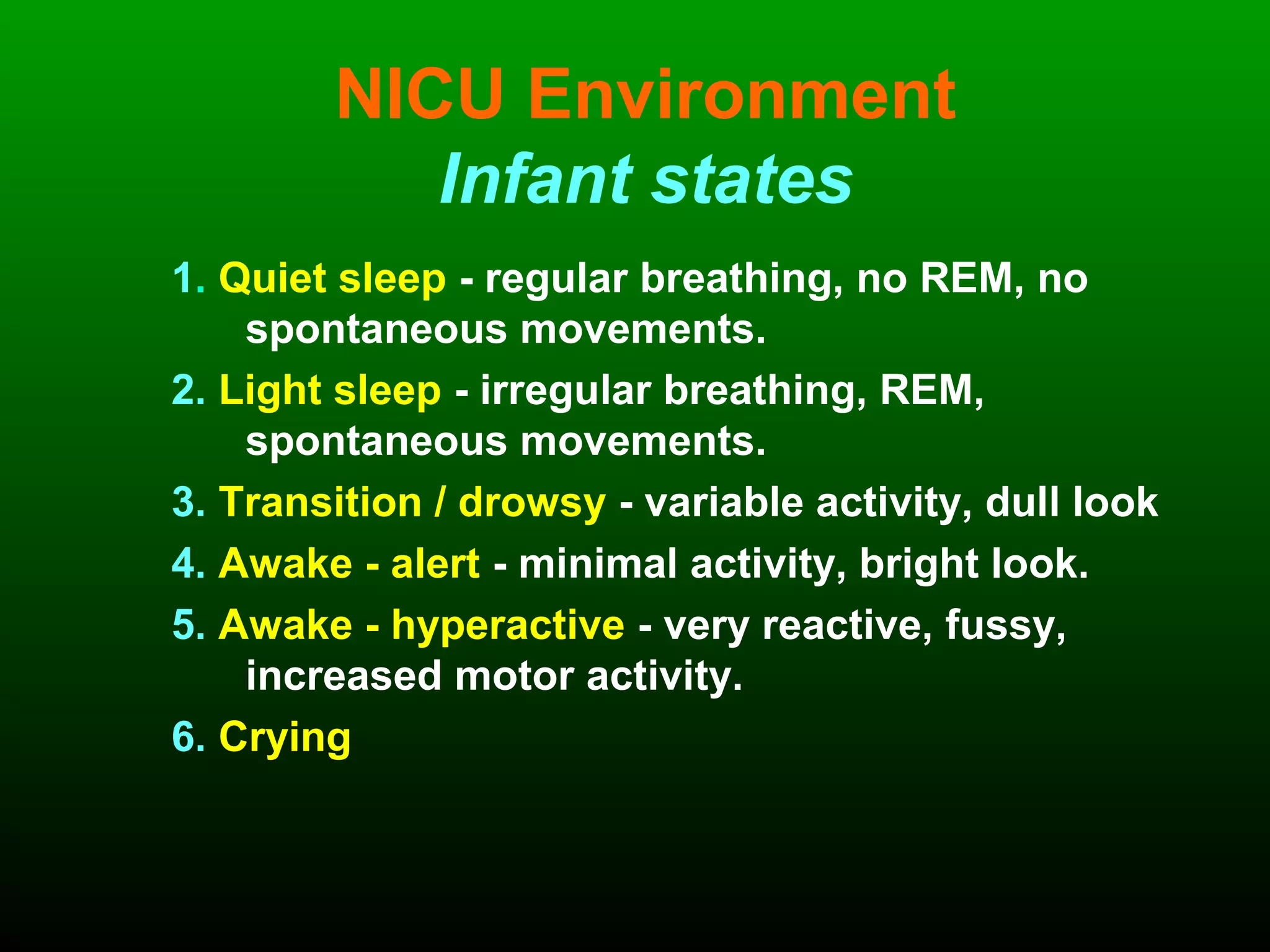 NICU Environment
Infant states

1. Quiet sleep - regular breathing, no REM, no spontaneous movements.
2. Light sleep - irregular breathing, REM, spontaneous movements.
3. Transition / drowsy - variable activity, dull look
4. Awake - alert - minimal activity, bright look.
5. Awake - hyperactive - very reactive, fussy, increased motor activity.
6. Crying